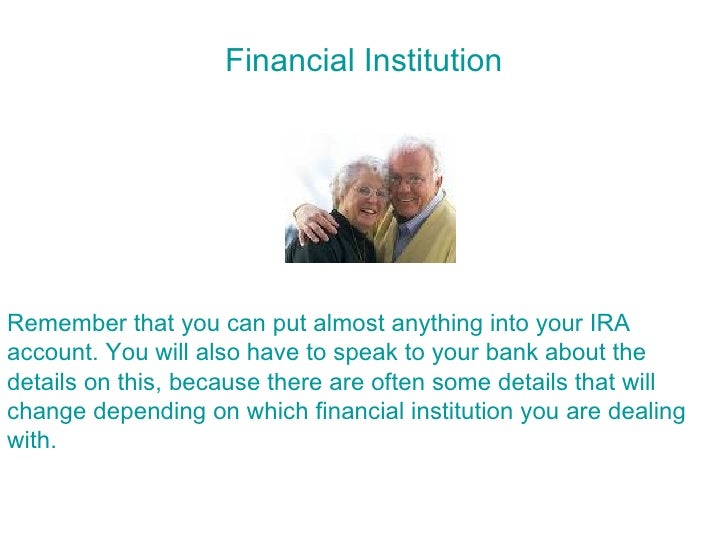 Financial Institution

Remember that you can put almost anything into your IRA account. You will also have to speak to your bank about the details on this, because there are often some details that will change depending on which financial institution you are dealing with.